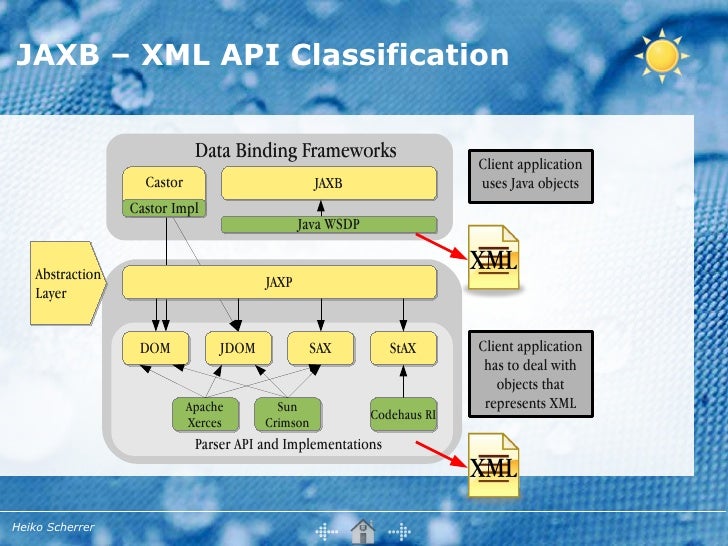 JAXB – XML API Classification

Data Binding Frameworks

Castor

Castor Impl

JAXB

Java WSDP

Client application uses Java objects

XML

Abstraction Layer

JAXP

DOM

JDOM

SAX

StAX

Apache Xerces

Sun Crimson

Codehaus RI

Parser API and Implementations

Client application has to deal with objects that represents XML

XML

Heiko Scherrer